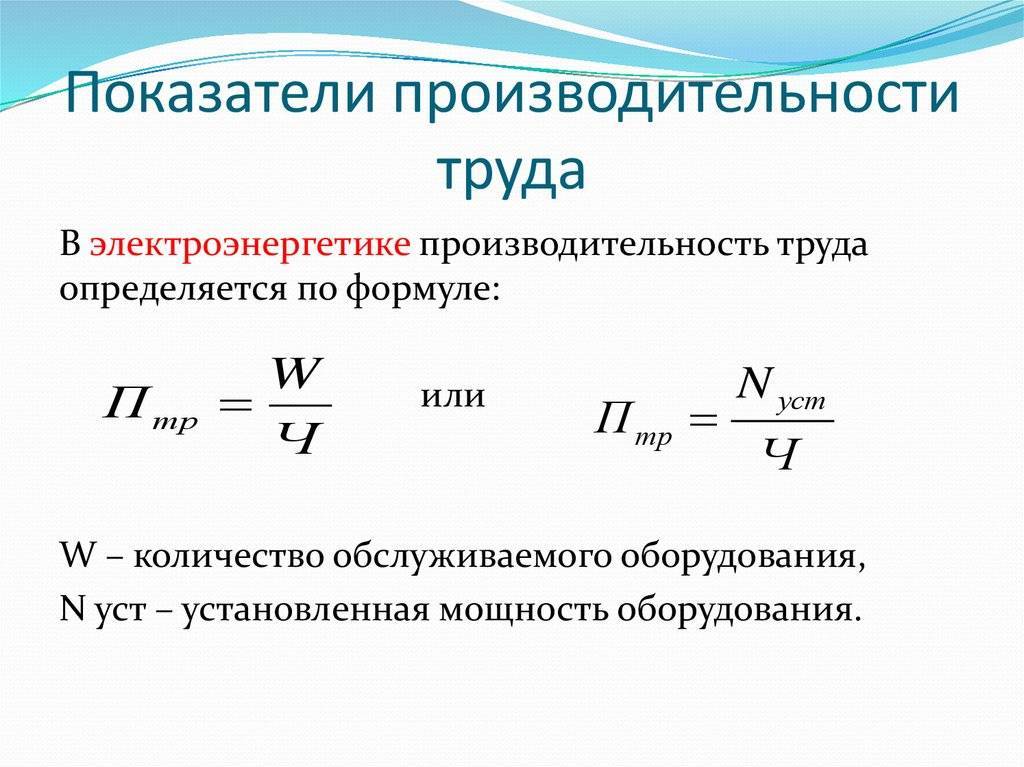 Показатели производительности труда

В электроэнергетике производительность труда определяется по формуле:

$П_{тр} = \frac{W}{Ч}$ или $П_{тр} = \frac{N_{уст}}{Ч}$

W – количество обслуживаемого оборудования,

N уст – установленная мощность оборудования.